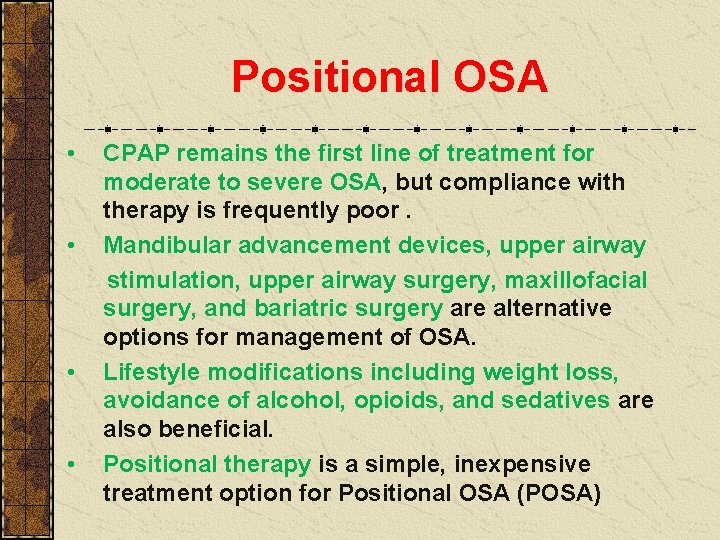 Positional OSA

• CPAP remains the first line of treatment for moderate to severe OSA, but compliance with therapy is frequently poor .

• Mandibular advancement devices, upper airway stimulation, upper airway surgery, maxillofacial surgery, and bariatric surgery are alternative options for management of OSA.

• Lifestyle modifications including weight loss, avoidance of alcohol, opioids, and sedatives are also beneficial.

• Positional therapy is a simple, inexpensive treatment option for Positional OSA (POSA)